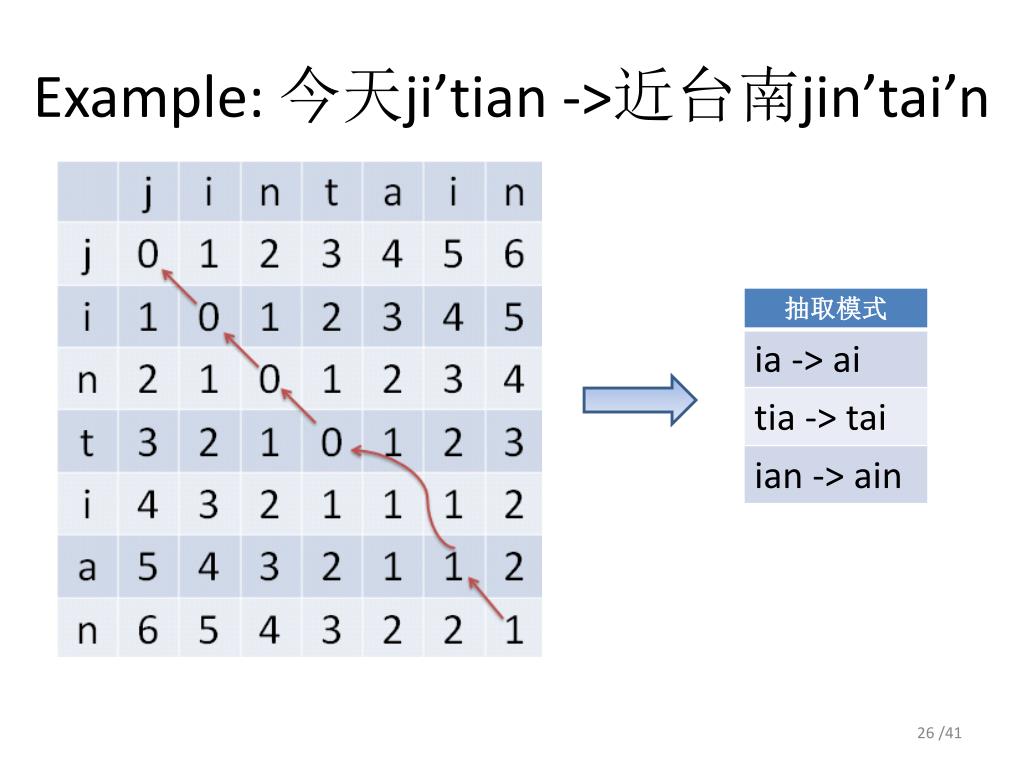 Example: 今天ji’tian ->近台南jin’tai’n

| | j | i | n | t | a | i | n |
|---|---|---|---|---|---|---|---|
| j | 0 | 1 | 2 | 3 | 4 | 5 | 6 |
| i | 1 | 0 | 1 | 2 | 3 | 4 | 5 |
| n | 2 | 1 | 0 | 1 | 2 | 3 | 4 |
| t | 3 | 2 | 1 | 0 | 1 | 2 | 3 |
| i | 4 | 3 | 2 | 1 | 1 | 1 | 2 |
| a | 5 | 4 | 3 | 2 | 1 | 1 | 2 |
| n | 6 | 5 | 4 | 3 | 2 | 2 | 1 |

| 抽取模式 |
|---|
| ia -> ai |
| tia -> tai |
| ian -> ain |

26 /41